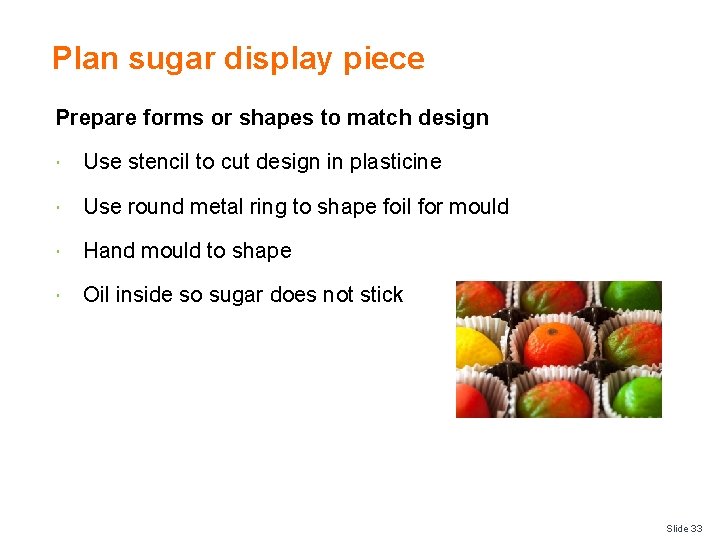 Plan sugar display piece

Prepare forms or shapes to match design

- Use stencil to cut design in plasticine
- Use round metal ring to shape foil for mould
- Hand mould to shape
- Oil inside so sugar does not stick

Slide 33